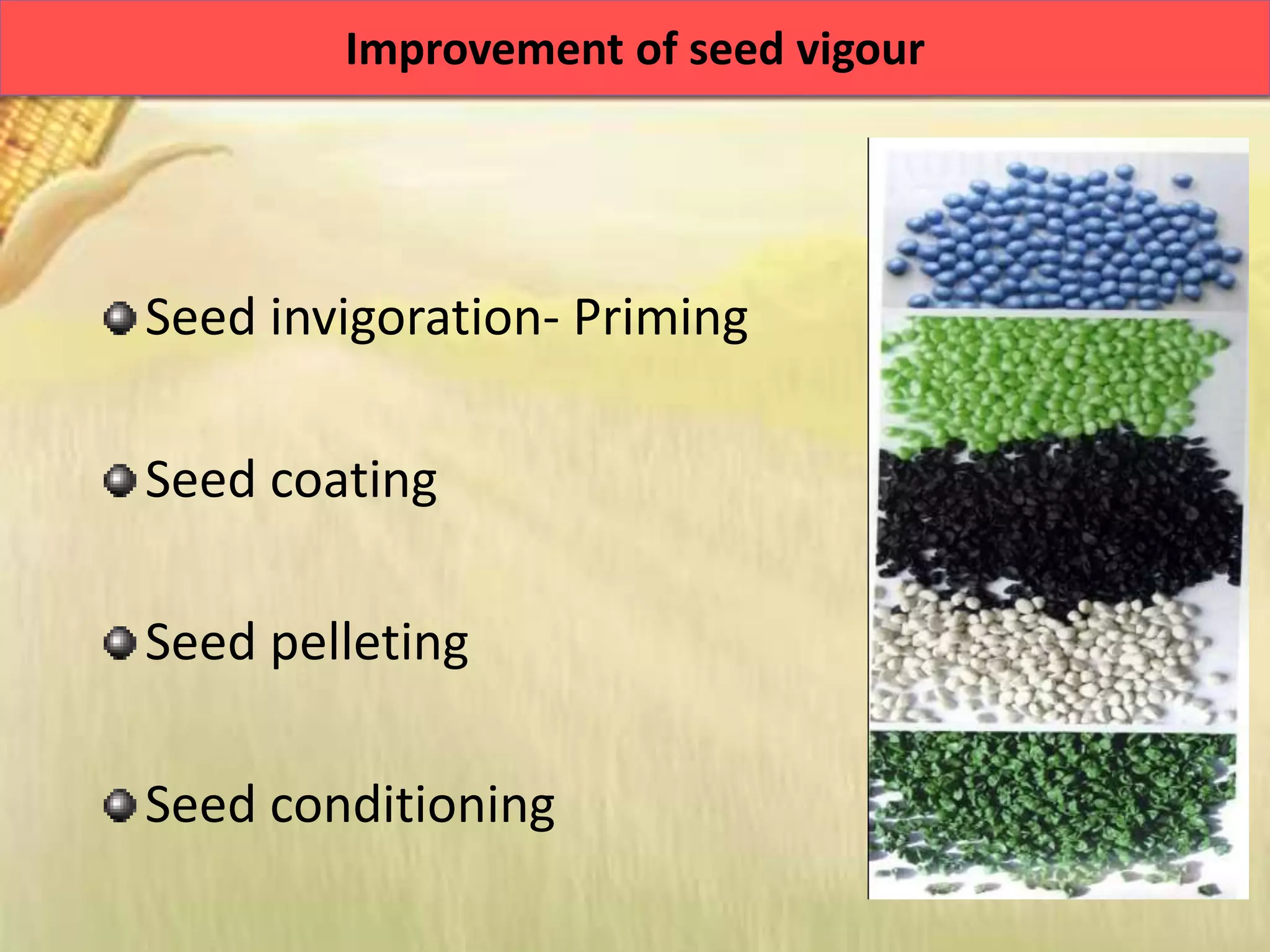 Improvement of seed vigour

Seed invigoration- Priming

Seed coating

Seed pelleting

Seed conditioning